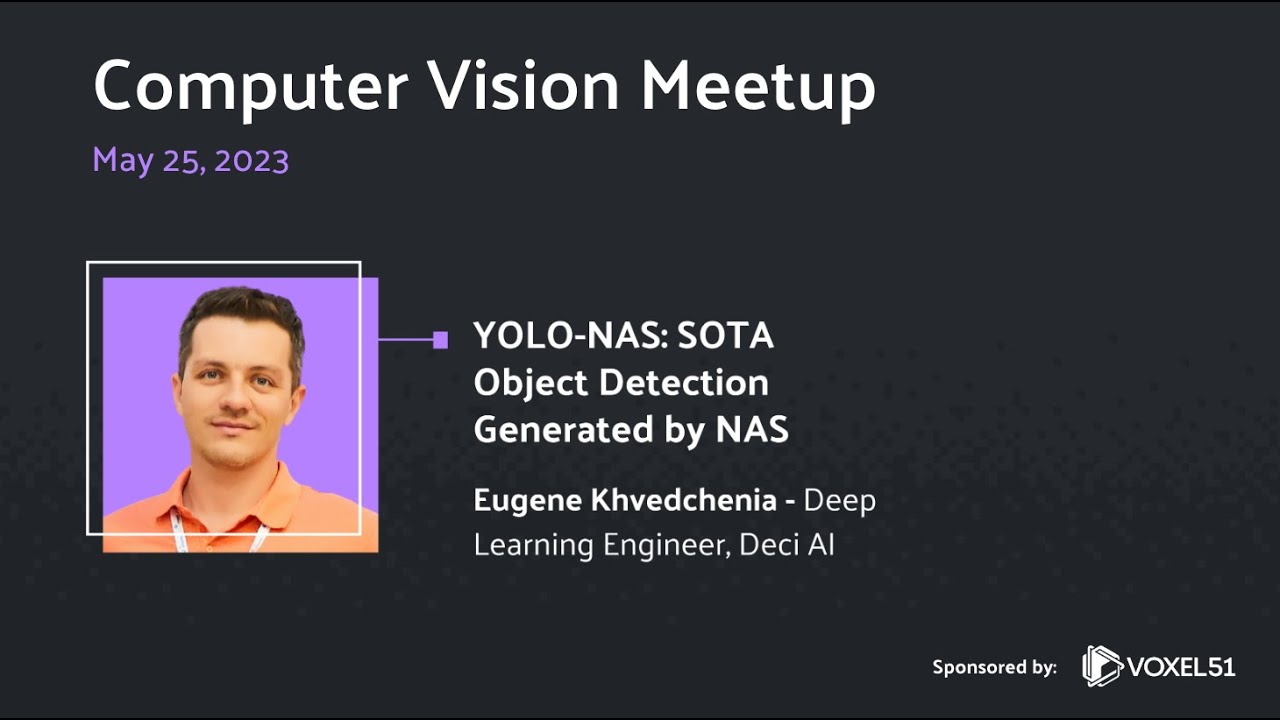 Computer Vision Meetup

May 25, 2023

YOLO-NAS: SOTA Object Detection Generated by NAS

Eugene Khvedchenia - Deep Learning Engineer, Deci AI

Sponsored by: VOXEL51